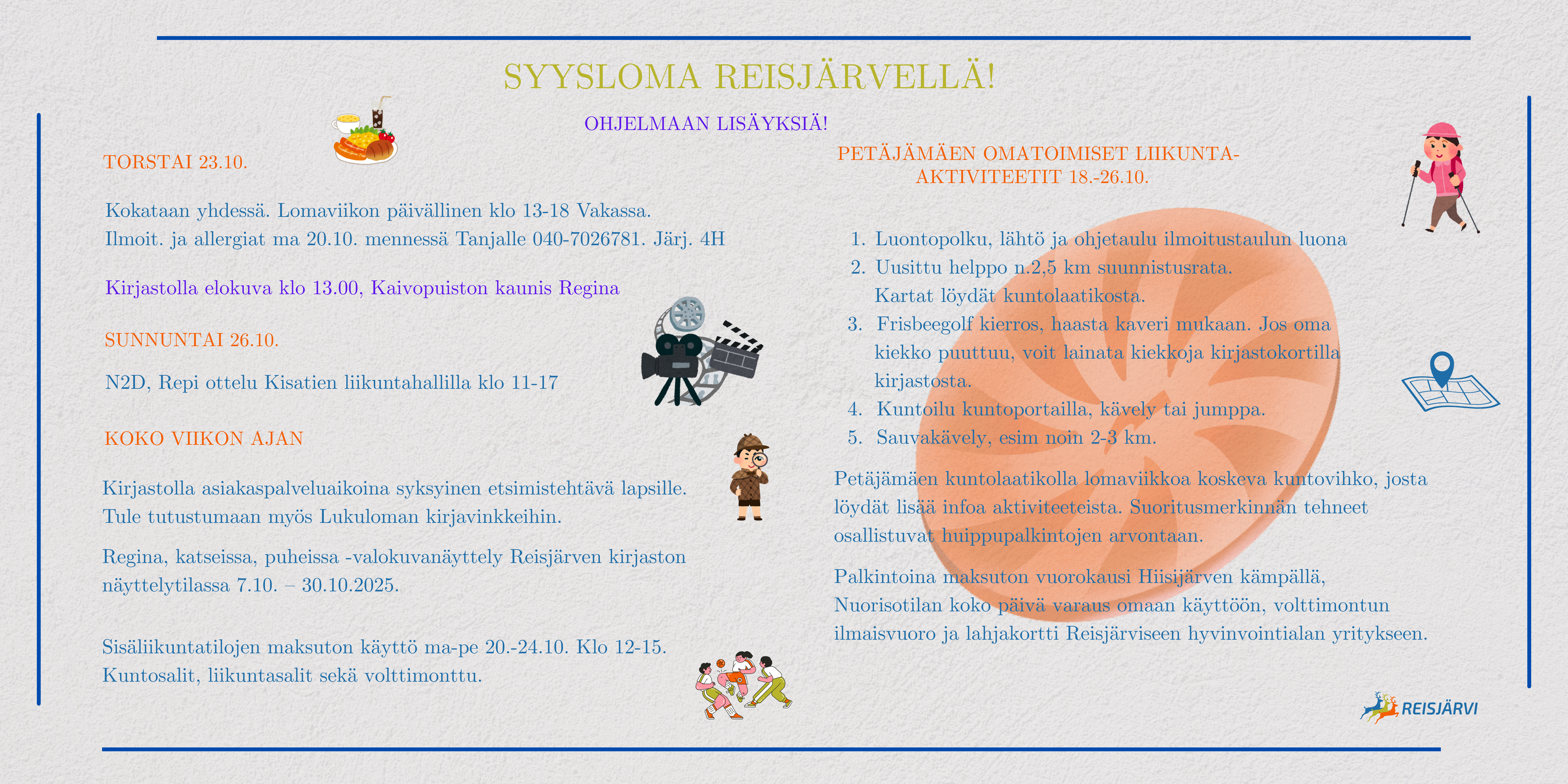 SYYSLOMA REISJÄRVELLÄ!

OHJELMAAN LISÄYKSIÄ!

TORSTAI 23.10.

Kokataan yhdessä. Lomaviikon päivällinen klo 13-18 Vakassa.
Ilmoit. ja allergiat ma 20.10. mennessä Tanjalle 040-7026781. Järj. 4H

Kirjastolla elokuva klo 13.00, Kaivopuiston kaunis Regina

SUNNUNTAI 26.10.

N2D, Repi ottelu Kisatien liikuntahallilla klo 11-17

KOKO VIIKON AJAN

Kirjastolla asiakaspalveluaikoina syksyinen etsimistehtävä lapsille.
Tule tutustumaan myös Lukuloman kirjavinkkeihin.

Regina, katseissa, puheissa -valokuvanäyttely Reisjärven kirjaston näyttelytilassa 7.10. – 30.10.2025.

Sisäliikuntatilojen maksuton käyttö ma-pe 20.-24.10. Klo 12-15.
Kuntosalit, liikuntasalit sekä volttimonttu.

PETÄJÄMÄEN OMATOIMISET LIIKUNTA-AKTIVITEETIT 18.-26.10.

1. Luontopolku, lähtö ja ohjetaulu ilmoitustaulun luona
2. Uusittu helppo n.2,5 km suunnistusrata. Kartat löydät kuntolaatikosta.
3. Frisbeegolf kierros, haasta kaveri mukaan. Jos oma kiekko puuttuu, voit lainata kiekkoja kirjastokortilla kirjastosta.
4. Kuntoilu kuntoportailla, kävely tai jumppa.
5. Sauvakävely, esim noin 2-3 km.

Petäjämäen kuntolaatikolla lomaviikkoa koskeva kuntovihko, josta löydät lisää infoa aktiviteeteista. Suoritusmerkinnän tehneet osallistuvat huippupalkintojen arvontaan.

Palkintoina maksuton vuorokausi Hiisijärven kämpällä, Nuorisotilan koko päivä varaus omaan käyttöön, volttimontun ilmaisvuoro ja lahjakortti Reisjärviseen hyvinvointialan yritykseen.

REISJÄRVI